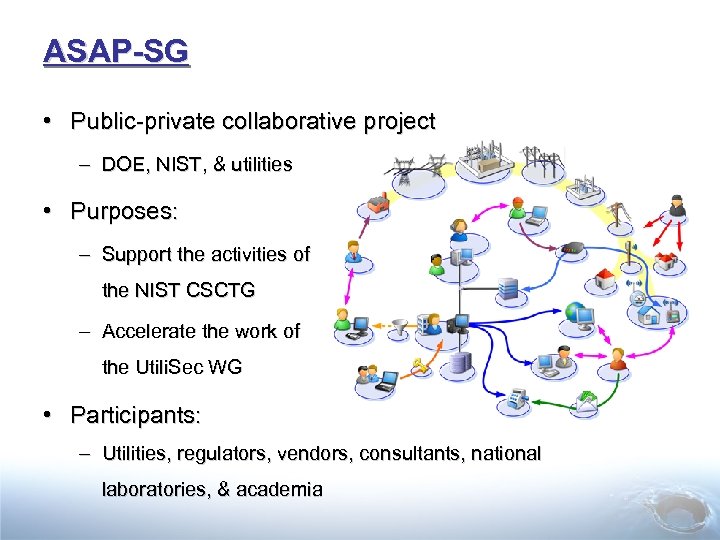 ASAP-SG

• Public-private collaborative project

– DOE, NIST, & utilities

• Purposes:

– Support the activities of the NIST CSCTG

– Accelerate the work of the UtiliSec WG

• Participants:

– Utilities, regulators, vendors, consultants, national laboratories, & academia